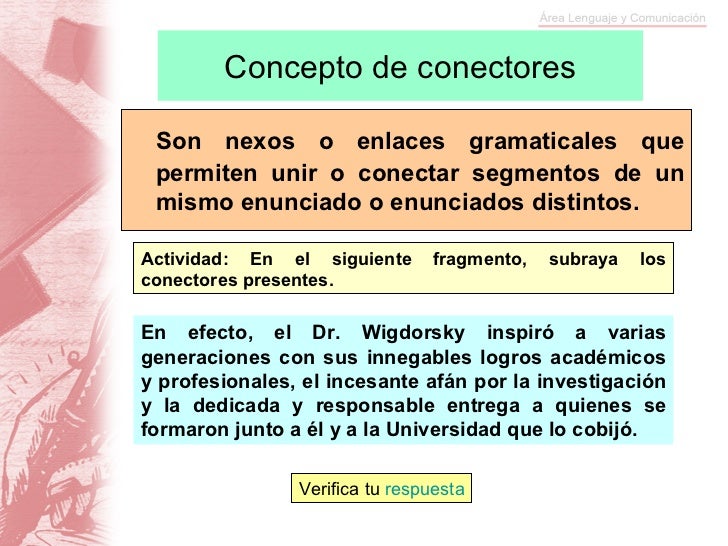 Área Lenguaje y Comunicación

Concepto de conectores

Son nexos o enlaces gramaticales que permiten unir o conectar segmentos de un mismo enunciado o enunciados distintos.

Actividad: En el siguiente fragmento, subraya los conectores presentes.

En efecto, el Dr. Wigdorsky inspiró a varias generaciones con sus innegables logros académicos y profesionales, el incesante afán por la investigación y la dedicada y responsable entrega a quienes se formaron junto a él y a la Universidad que lo cobijó.

Verifica tu respuesta